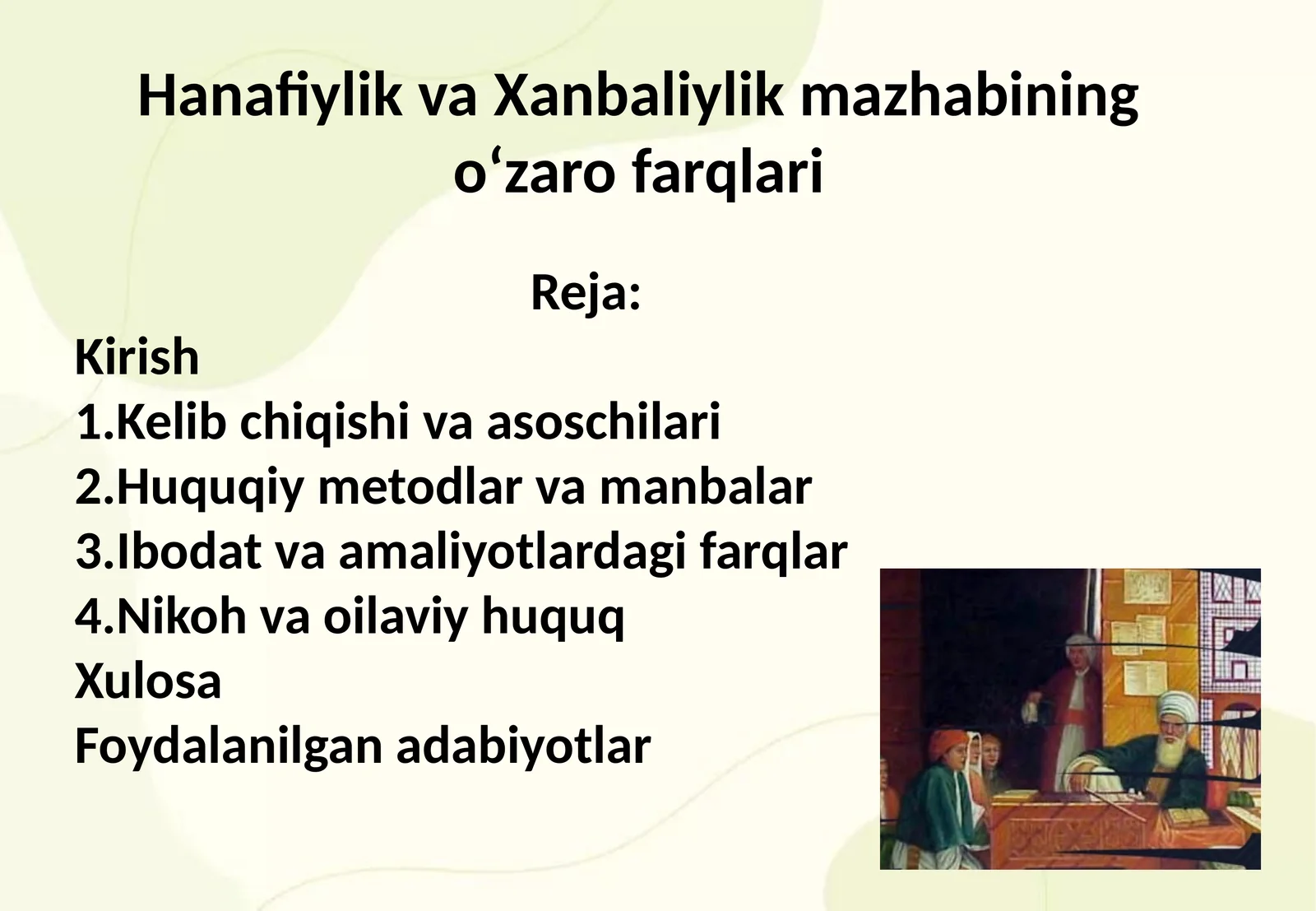 Hanafiylik va Xanbaliylik mazhabining o‘zaro farqlari

Reja:

Kirish
1.Kelib chiqishi va asoschilari
2.Huquqiy metodlar va manbalar
3.Ibodat va amaliyotlardagi farqlar
4.Nikoh va oilaviy huquq
Xulosa
Foydalanilgan adabiyotlar